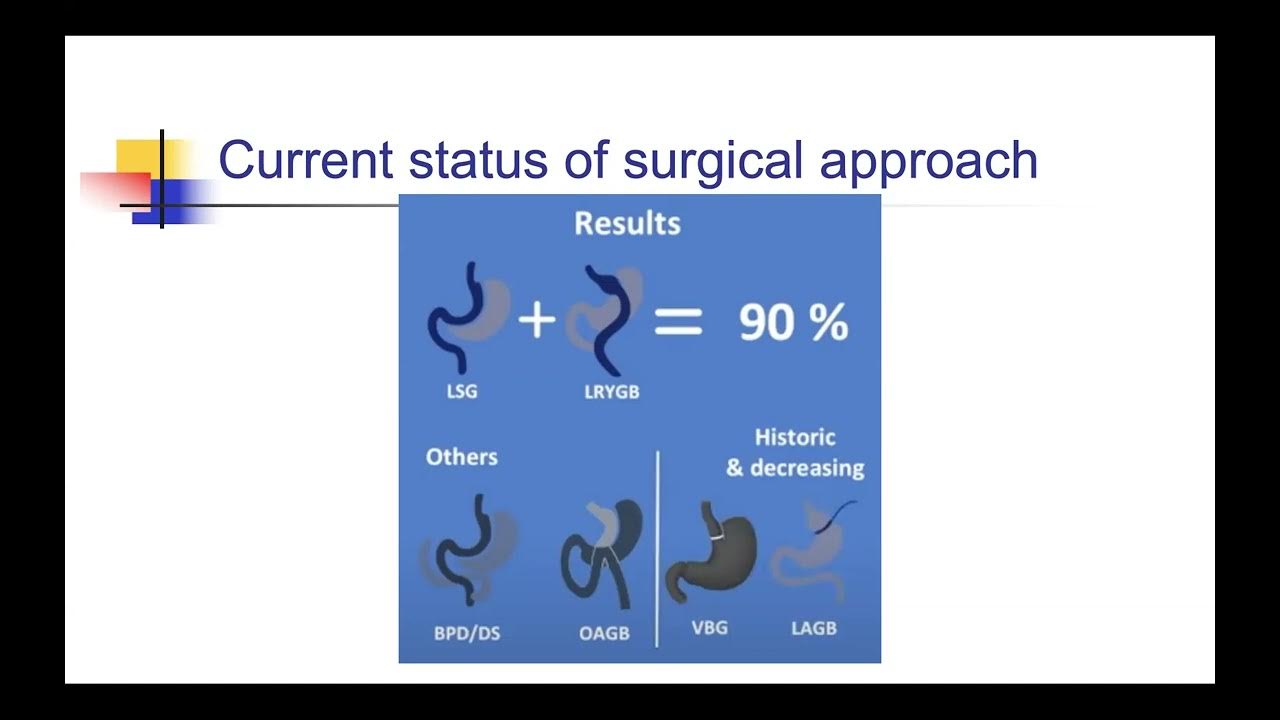 Current status of surgical approach

Results

+ = 90 %

LSG LRYGB

Others

BPD/DS OAGB

Historic & decreasing

VBG LAGB